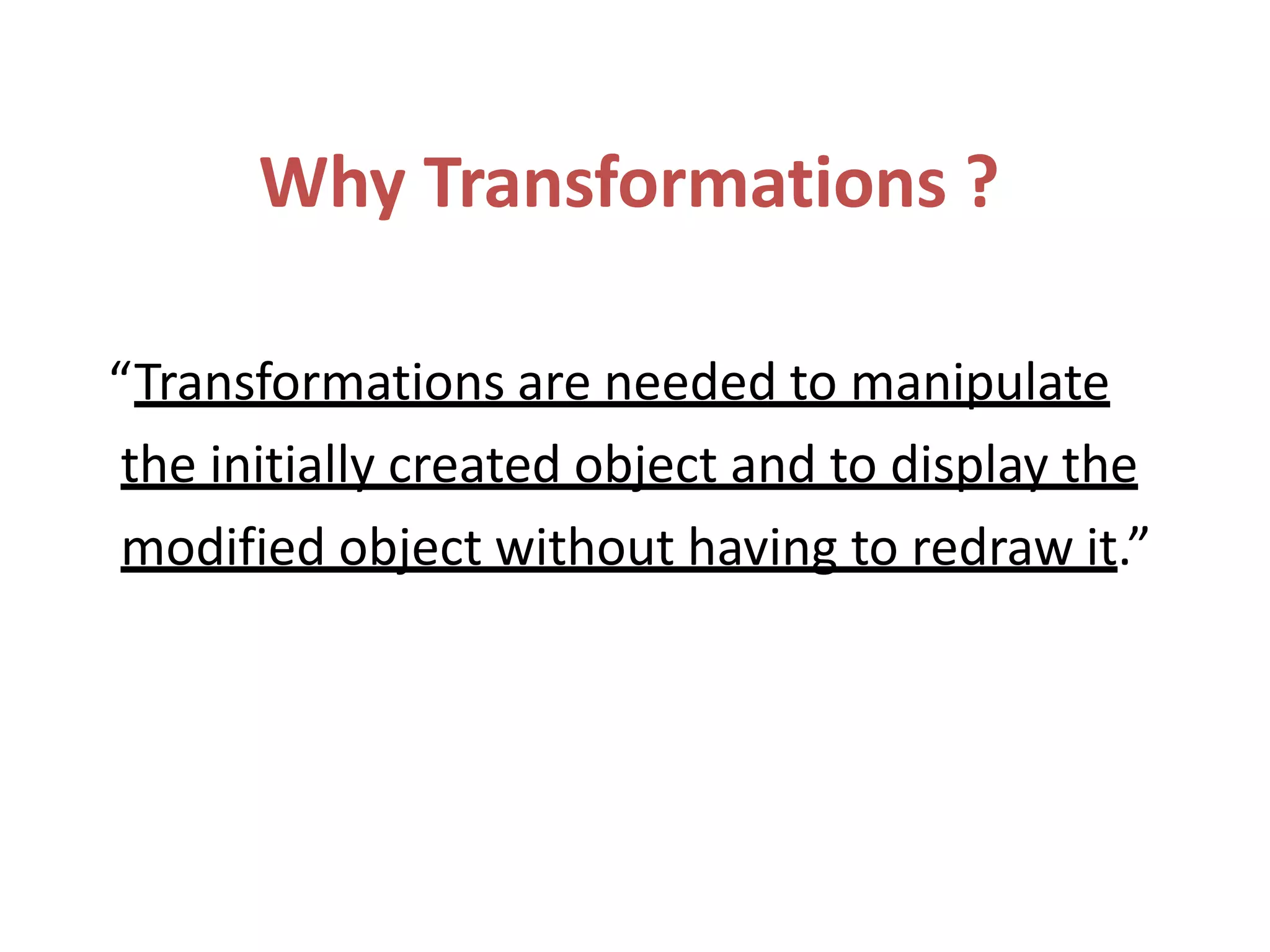 Why Transformations ?

“Transformations are needed to manipulate the initially created object and to display the modified object without having to redraw it.”